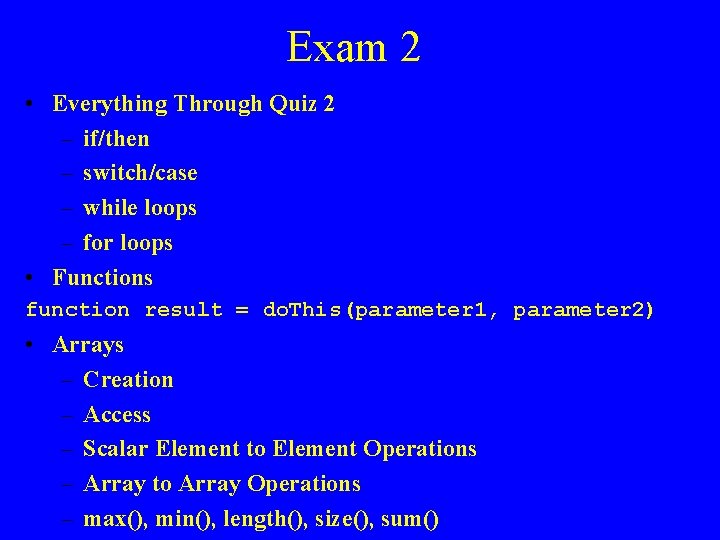 Exam 2

• Everything Through Quiz 2
– if/then
– switch/case
– while loops
– for loops
• Functions
function result = doThis(parameter1, parameter2)
• Arrays
– Creation
– Access
– Scalar Element to Element Operations
– Array to Array Operations
– max(), min(), length(), size(), sum()